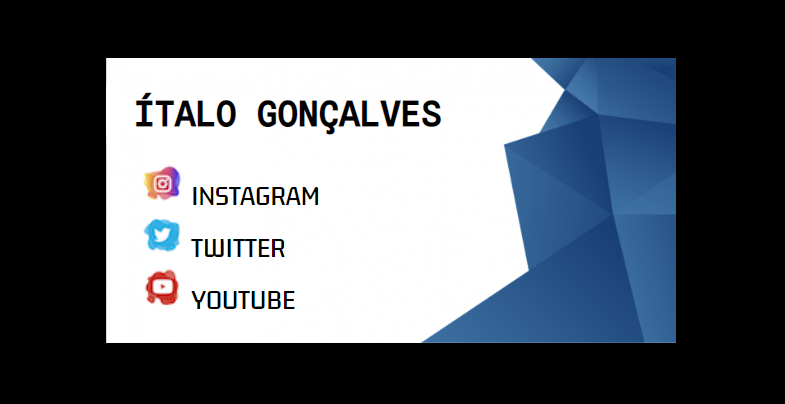 ÍTALO GONÇALVES

INSTAGRAM

TWITTER

YOUTUBE